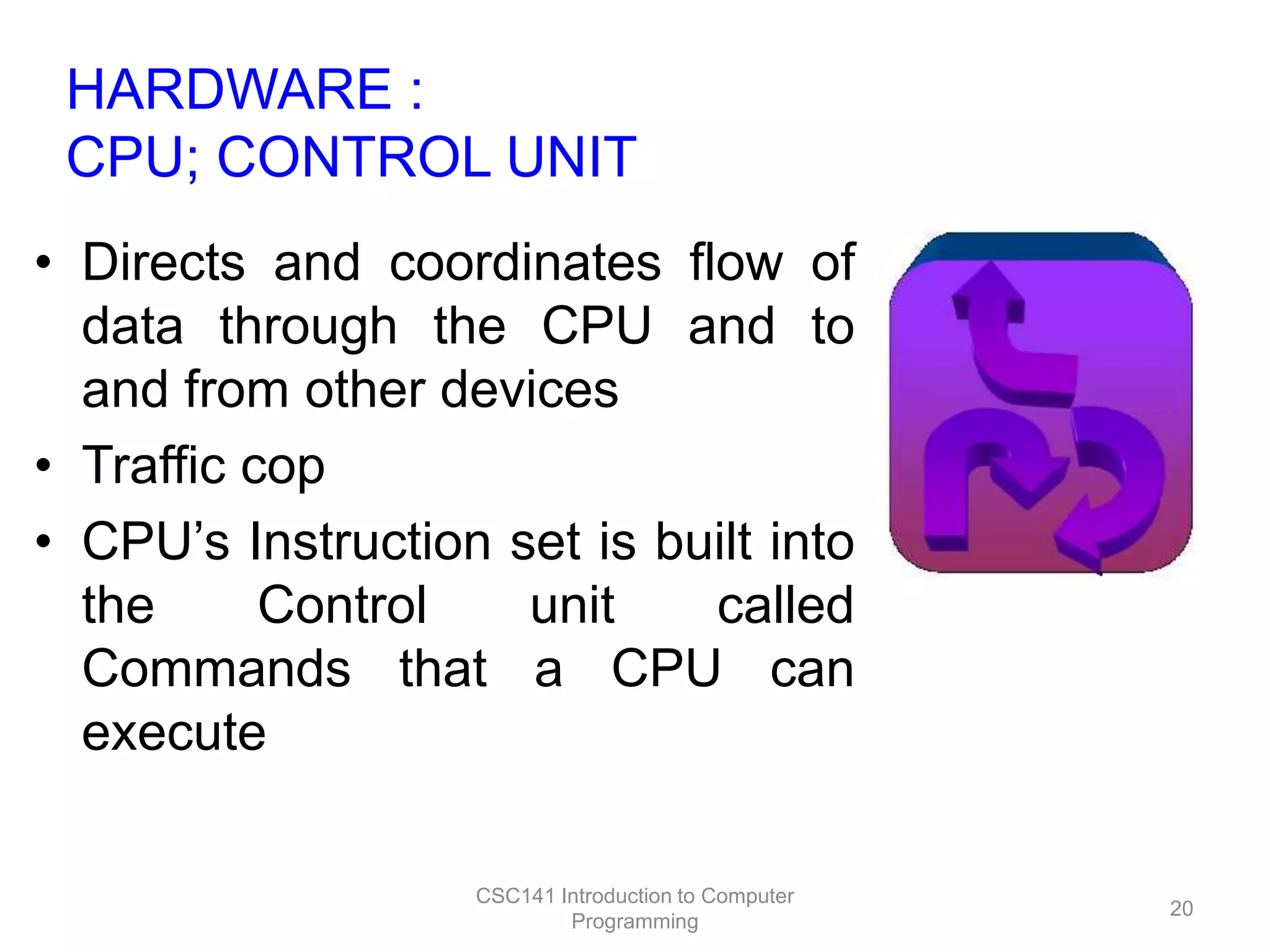 HARDWARE :
CPU; CONTROL UNIT

• Directs and coordinates flow of data through the CPU and to and from other devices
• Traffic cop
• CPU's Instruction set is built into the Control unit called Commands that a CPU can execute

CSC141 Introduction to Computer Programming

20